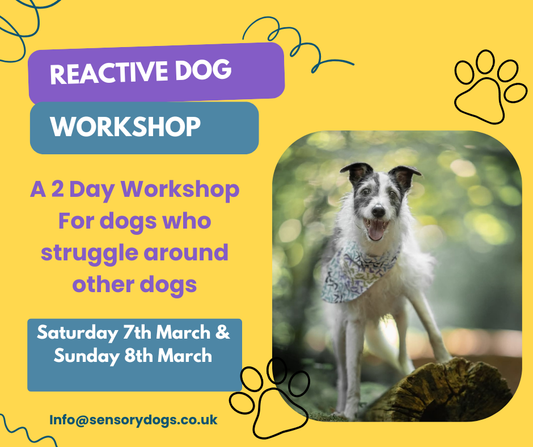 REACTIVE DOG

WORKSHOP

A 2 Day Workshop For dogs who struggle around other dogs

Saturday 7th March & Sunday 8th March

Info@sensorydogs.co.uk